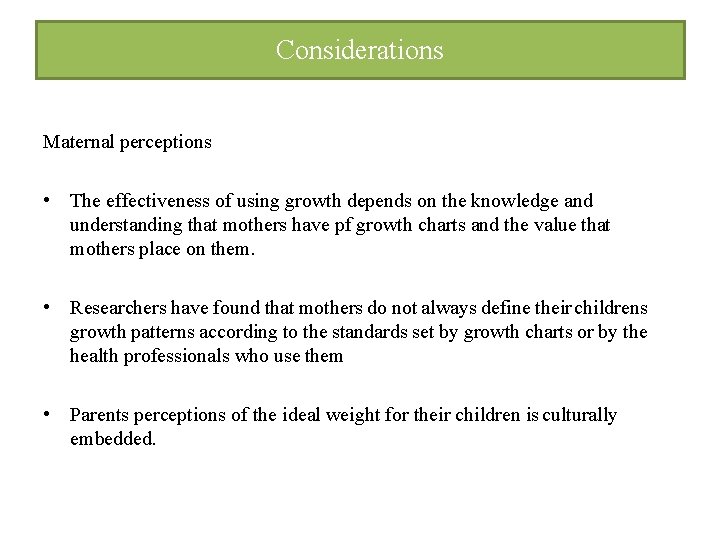 Considerations

Maternal perceptions

• The effectiveness of using growth depends on the knowledge and understanding that mothers have pf growth charts and the value that mothers place on them.

• Researchers have found that mothers do not always define their childrens growth patterns according to the standards set by growth charts or by the health professionals who use them

• Parents perceptions of the ideal weight for their children is culturally embedded.